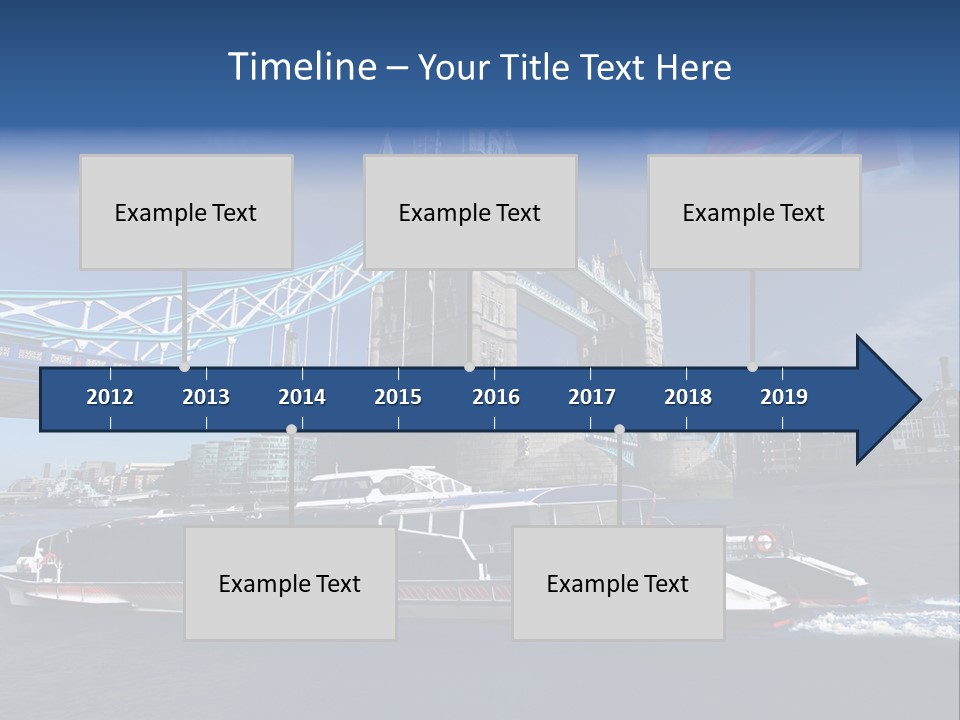 Timeline – Your Title Text Here

Example Text

Example Text

Example Text

2012 2013 2014 2015 2016 2017 2018 2019

Example Text

Example Text